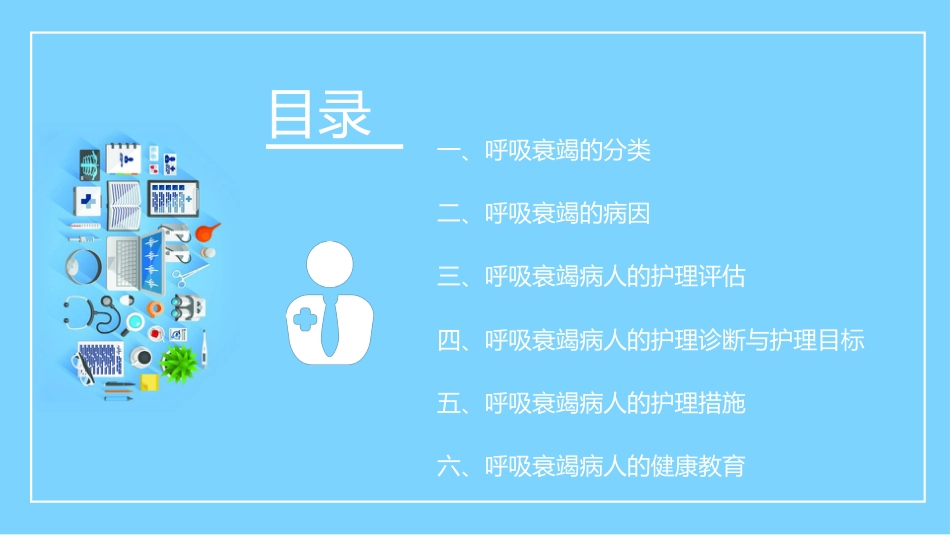 目录

一、呼吸衰竭的分类

二、呼吸衰竭的病因

三、呼吸衰竭病人的护理评估

四、呼吸衰竭病人的护理诊断与护理目标

五、呼吸衰竭病人的护理措施

六、呼吸衰竭病人的健康教育